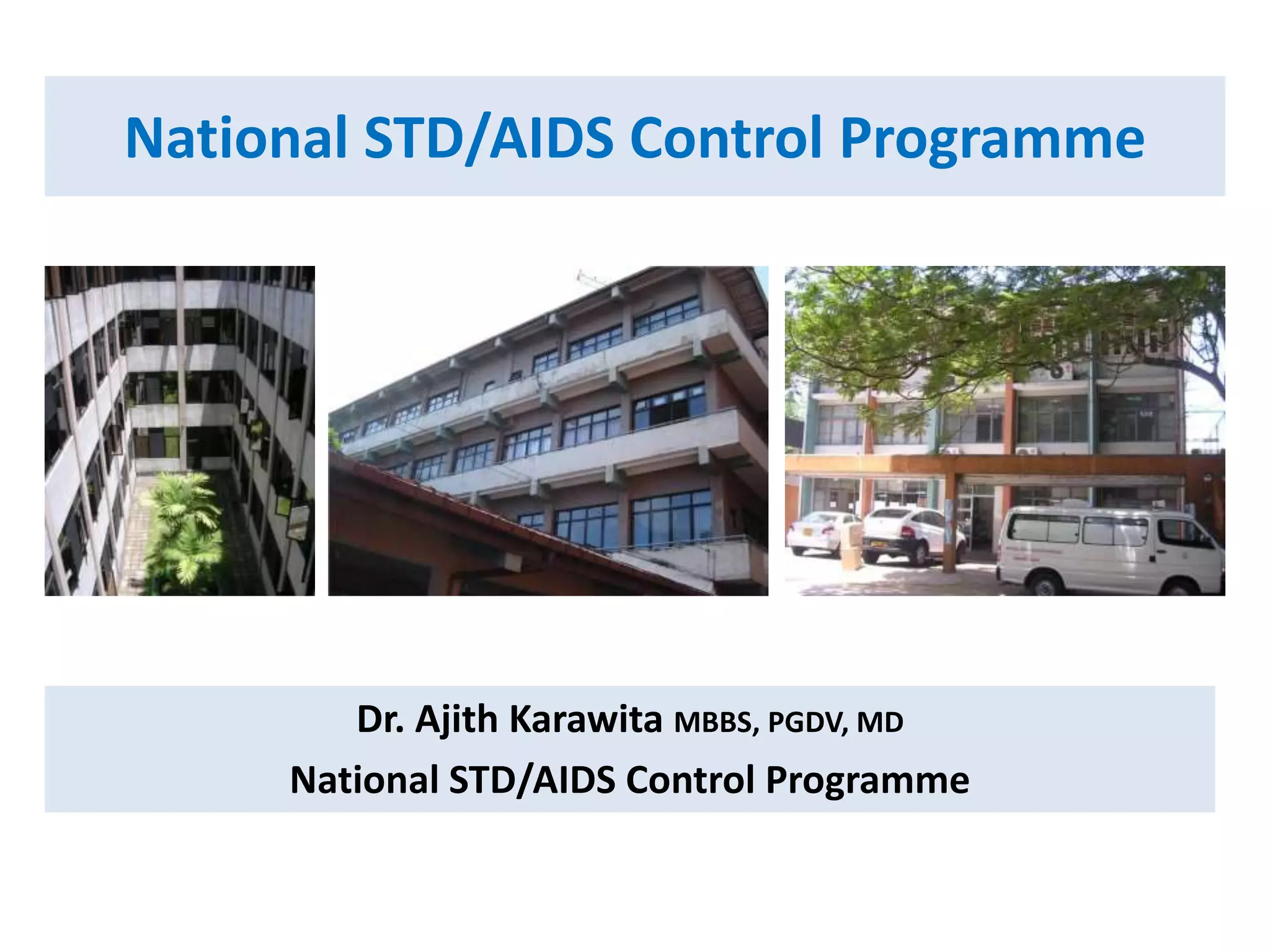 National STD/AIDS Control Programme

Dr. Ajith Karawita MBBS, PGDV, MD

National STD/AIDS Control Programme